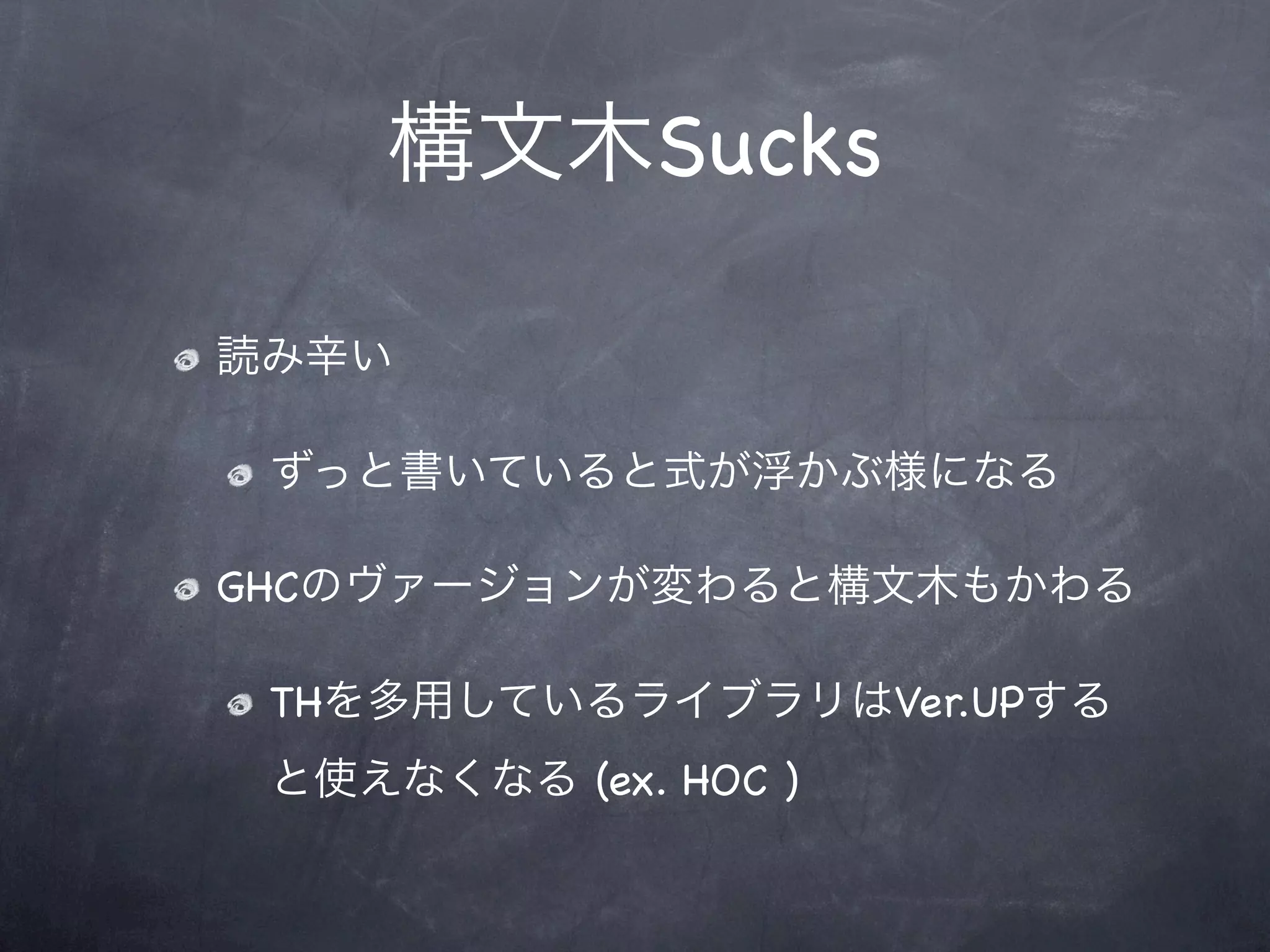 構文木Sucks

読み辛い

ずっと書いていると式が浮かぶ様になる

GHCのヴァージョンが変わると構文木もかわる

THを多用しているライブラリはVer.UPすると使えなくなる (ex. HOC )